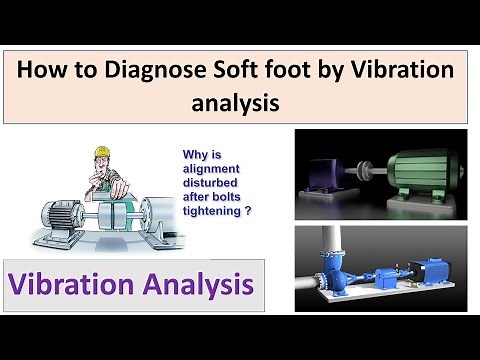 How to Diagnose Soft foot by Vibration analysis

Why is alignment disturbed after bolts tightening ?

Vibration Analysis